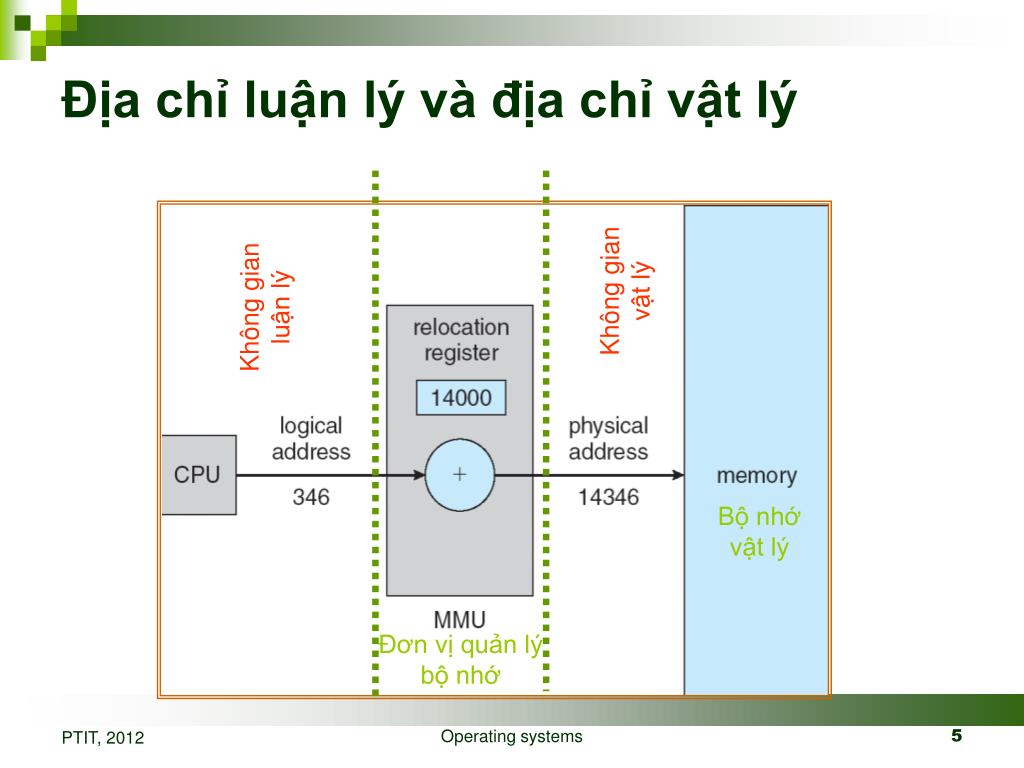 Địa chỉ luận lý và địa chỉ vật lý

Không gian luận lý

Không gian vật lý

relocation register

14000

CPU

logical address

346

+

physical address

14346

memory

Bộ nhớ vật lý

MMU

Đơn vị quản lý bộ nhớ

PTIT, 2012

Operating systems

5